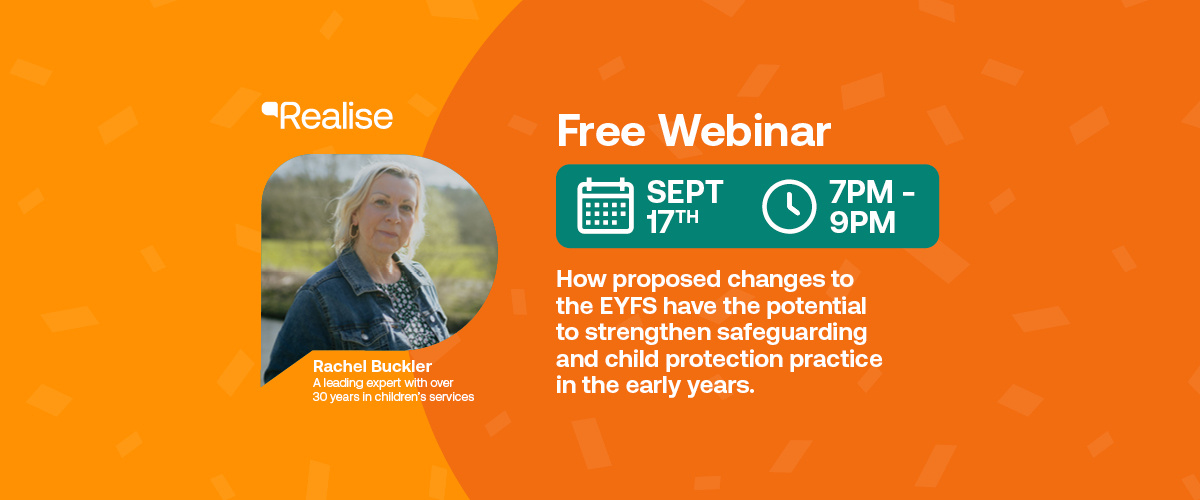 Realise

Rachel Buckler
A leading expert with over 30 years in children's services

Free Webinar

SEPT 17TH

7PM - 9PM

How proposed changes to the EYFS have the potential to strengthen safeguarding and child protection practice in the early years.